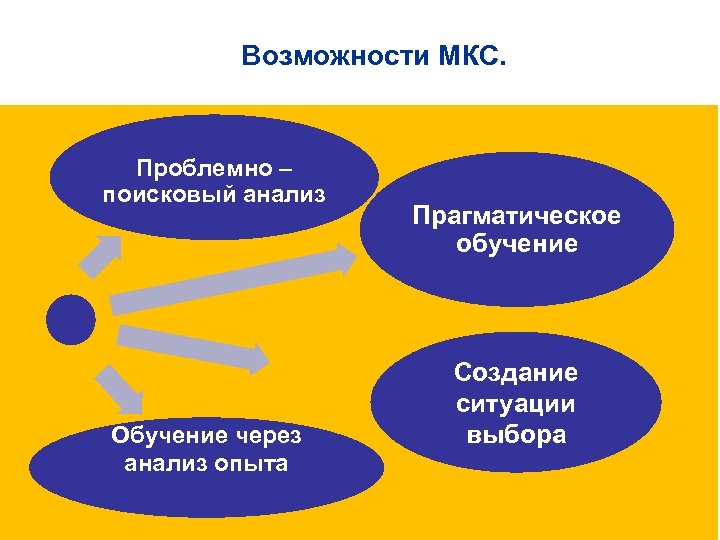 Возможности МКС.

Проблемно – поисковый анализ

Прагматическое обучение

Создание ситуации выбора

Обучение через анализ опыта